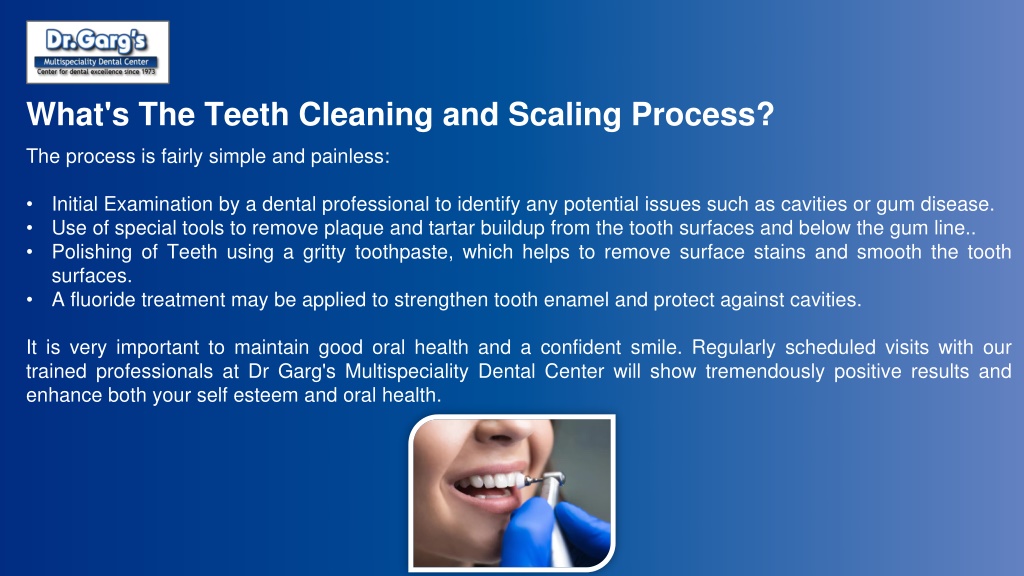 Dr.Garg's
Multispeciality Dental Center
Center for dental excellence since 1973

What's The Teeth Cleaning and Scaling Process?

The process is fairly simple and painless:

• Initial Examination by a dental professional to identify any potential issues such as cavities or gum disease.
• Use of special tools to remove plaque and tartar buildup from the tooth surfaces and below the gum line..
• Polishing of Teeth using a gritty toothpaste, which helps to remove surface stains and smooth the tooth surfaces.
• A fluoride treatment may be applied to strengthen tooth enamel and protect against cavities.

It is very important to maintain good oral health and a confident smile. Regularly scheduled visits with our trained professionals at Dr Garg's Multispeciality Dental Center will show tremendously positive results and enhance both your self esteem and oral health.